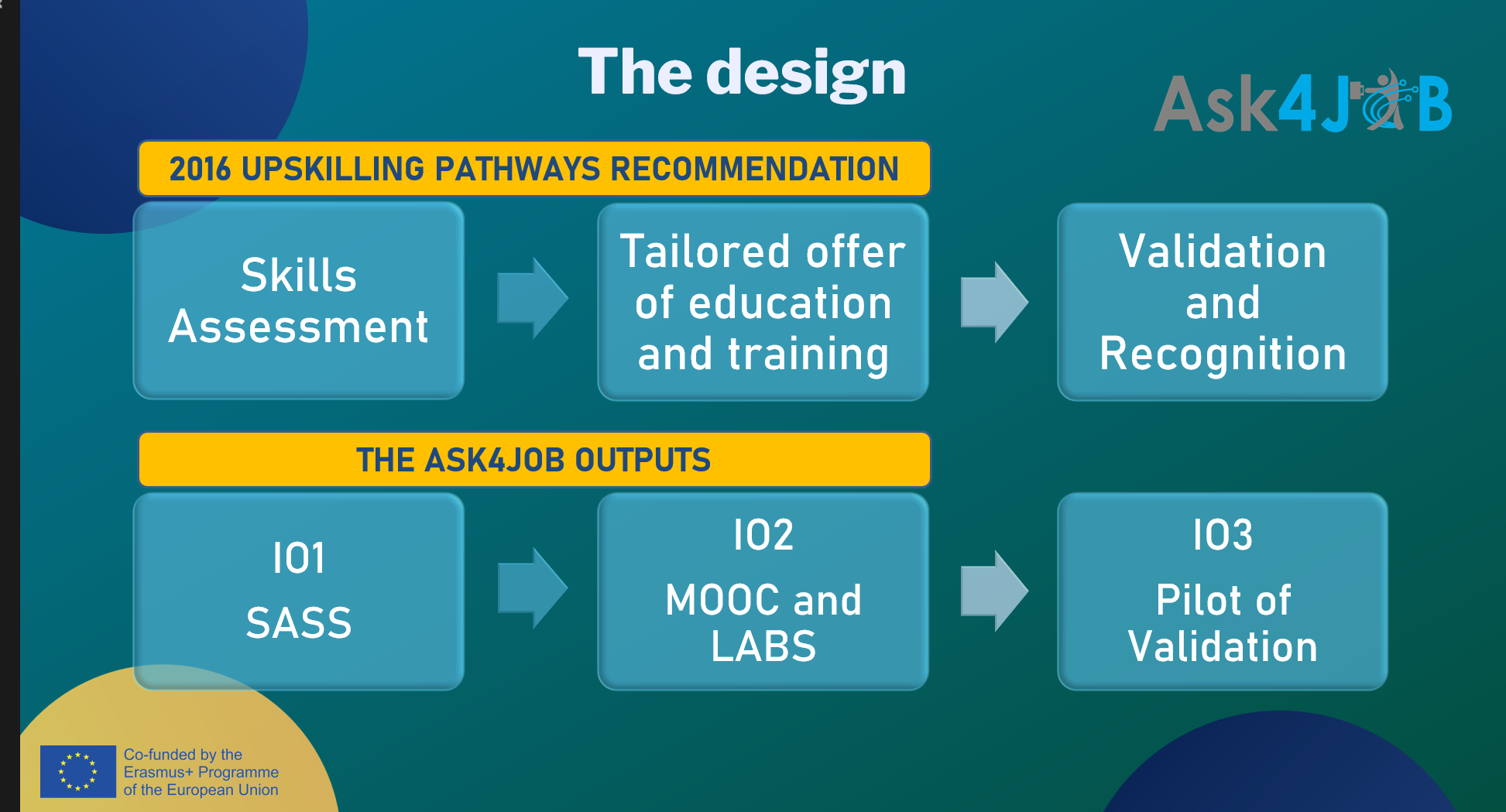 The design

Ask4JOB

2016 UPSKILLING PATHWAYS RECOMMENDATION

Skills Assessment

Tailored offer of education and training

Validation and Recognition

THE ASK4JOB OUTPUTS

IO1
SASS

IO2
MOOC and LABS

IO3
Pilot of Validation

Co-funded by the Erasmus+ Programme of the European Union